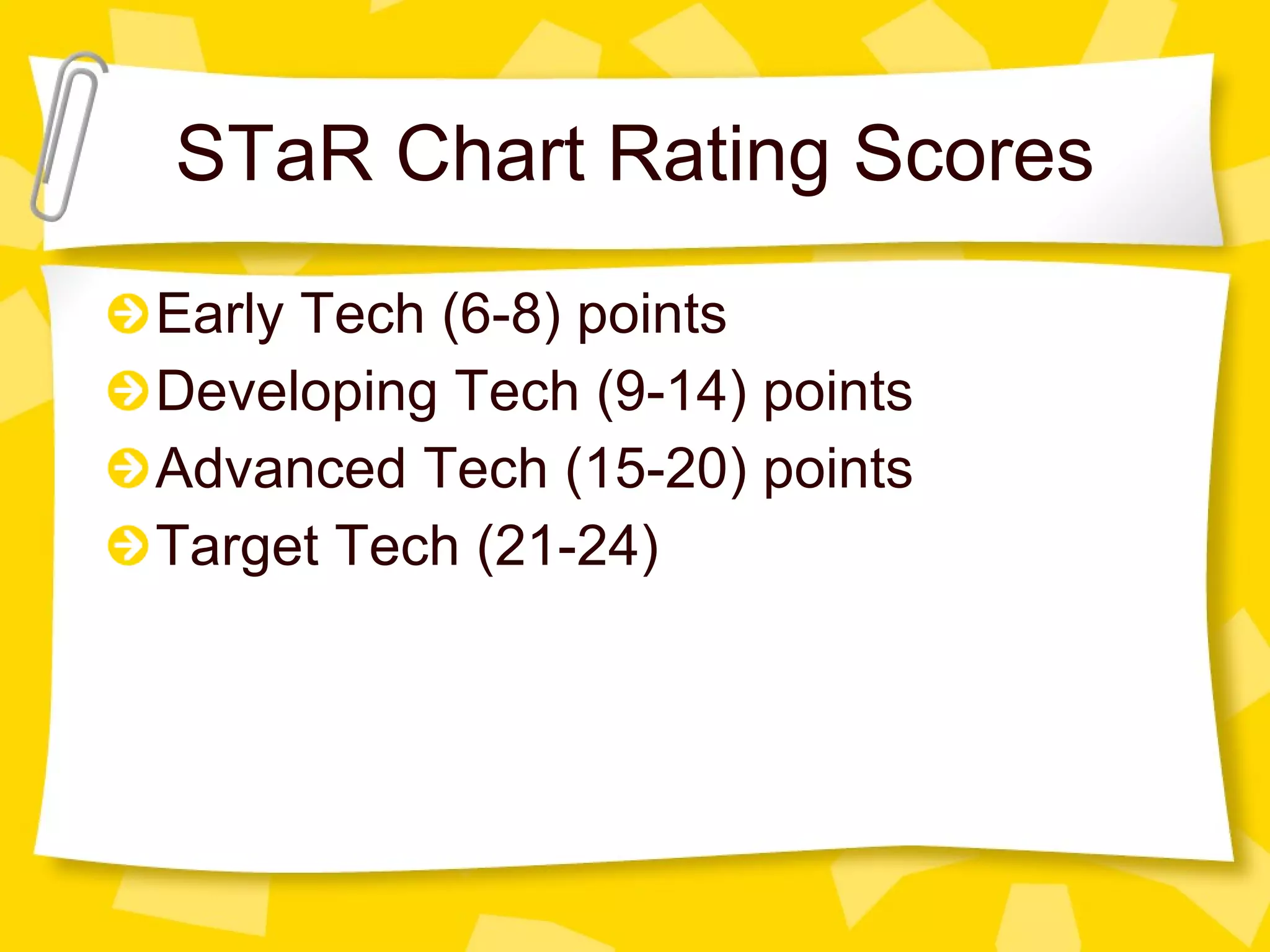 STaR Chart Rating Scores

Early Tech (6-8) points
Developing Tech (9-14) points
Advanced Tech (15-20) points
Target Tech (21-24)